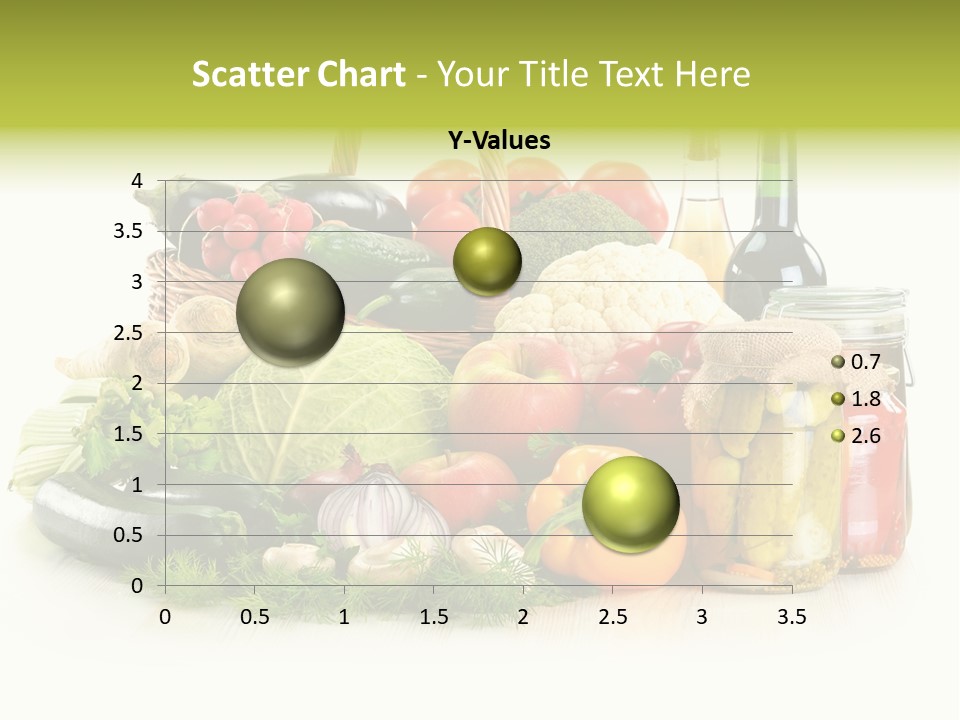 Scatter Chart - Your Title Text Here

Y-Values

4
3.5
3
2.5
2
1.5
1
0.5
0

0 0.5 1 1.5 2 2.5 3 3.5

0.7
1.8
2.6